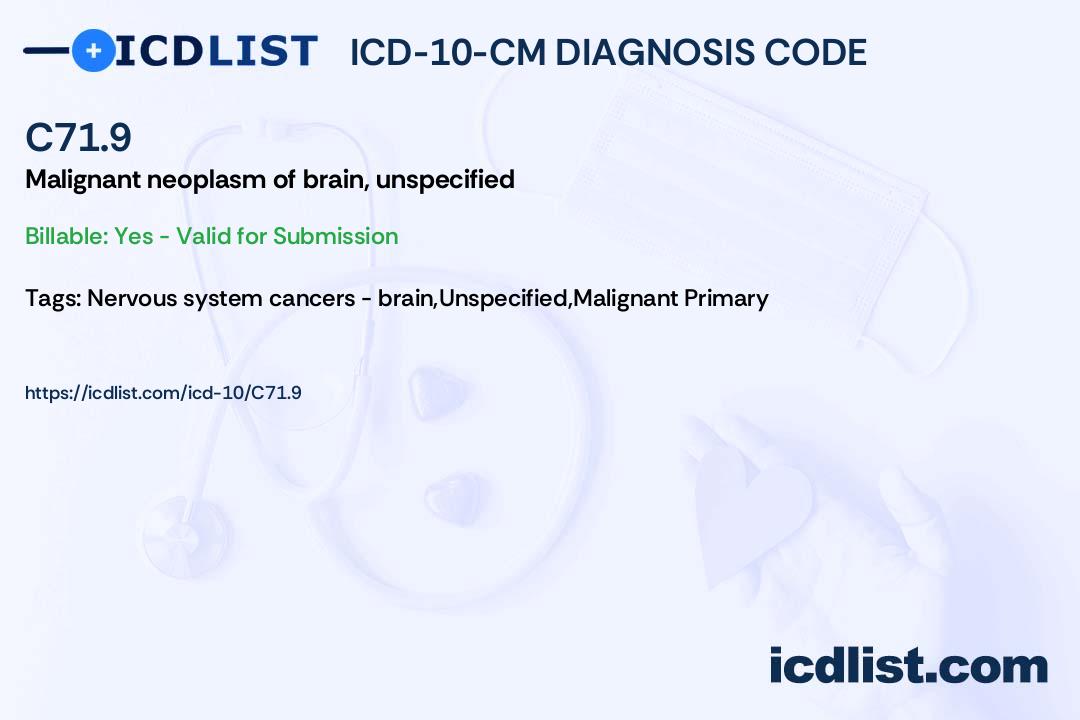 ICDLIST ICD-10-CM DIAGNOSIS CODE

C71.9

Malignant neoplasm of brain, unspecified

Billable: Yes - Valid for Submission

Tags: Nervous system cancers - brain,Unspecified,Malignant Primary

https://icdlist.com/icd-10/C71.9

icdlist.com